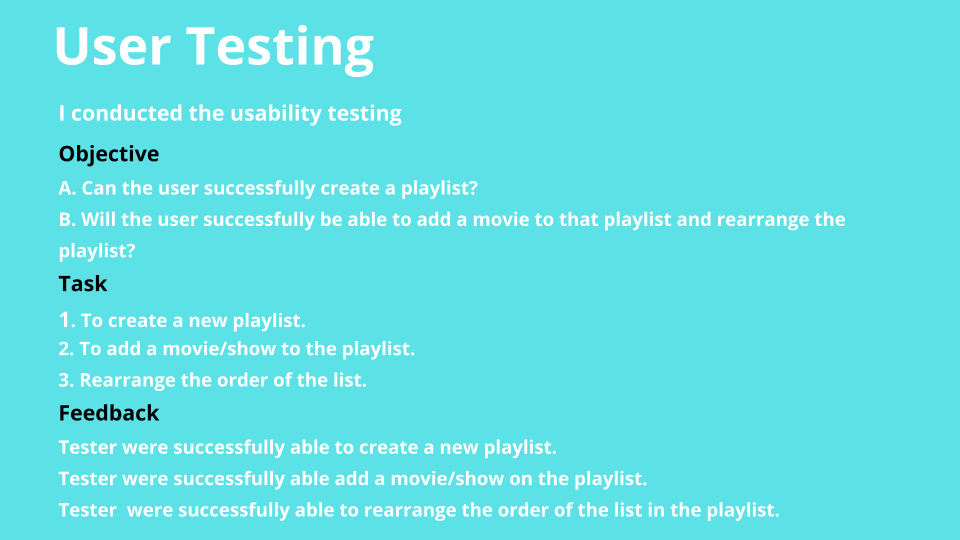 User Testing

I conducted the usability testing

Objective

A. Can the user successfully create a playlist?

B. Will the user successfully be able to add a movie to that playlist and rearrange the playlist?

Task

1. To create a new playlist.

2. To add a movie/show to the playlist.

3. Rearrange the order of the list.

Feedback

Tester were successfully able to create a new playlist.

Tester were successfully able add a movie/show on the playlist.

Tester were successfully able to rearrange the order of the list in the playlist.